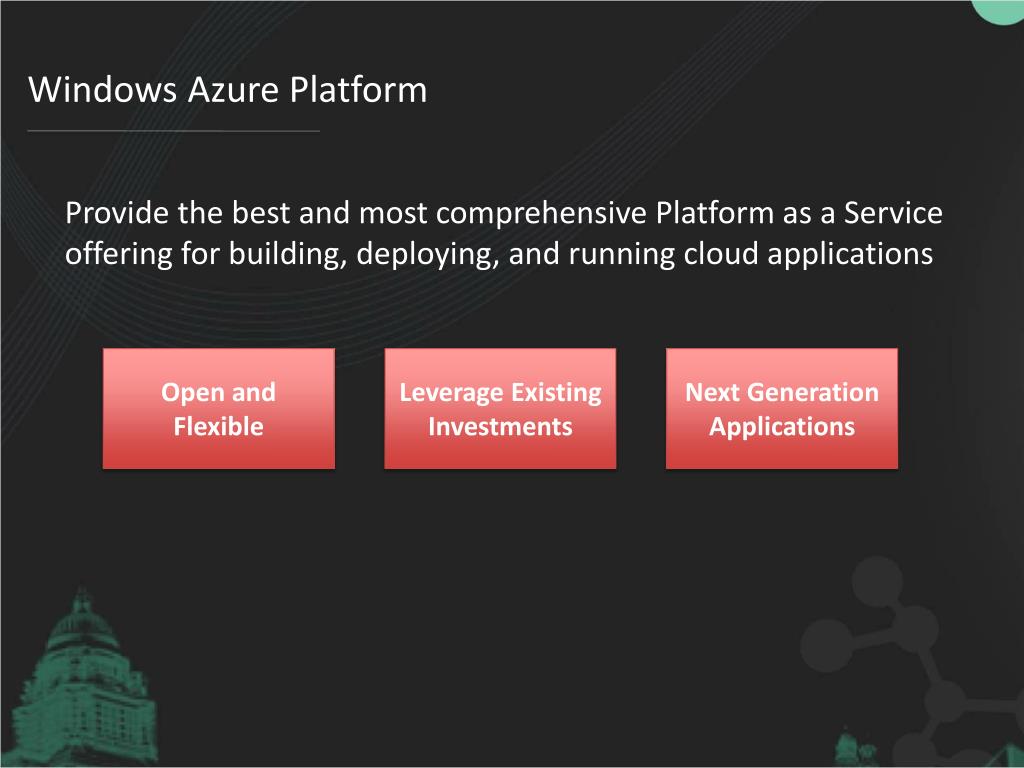 Windows Azure Platform

Provide the best and most comprehensive Platform as a Service offering for building, deploying, and running cloud applications

Open and Flexible

Leverage Existing Investments

Next Generation Applications